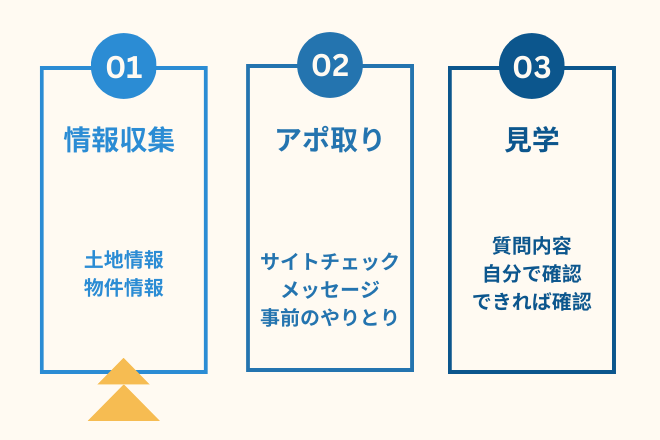 01
情報収集

土地情報
物件情報

02
アポ取り

サイトチェック
メッセージ
事前のやりとり

03
見学

質問内容
自分で確認
できれば確認